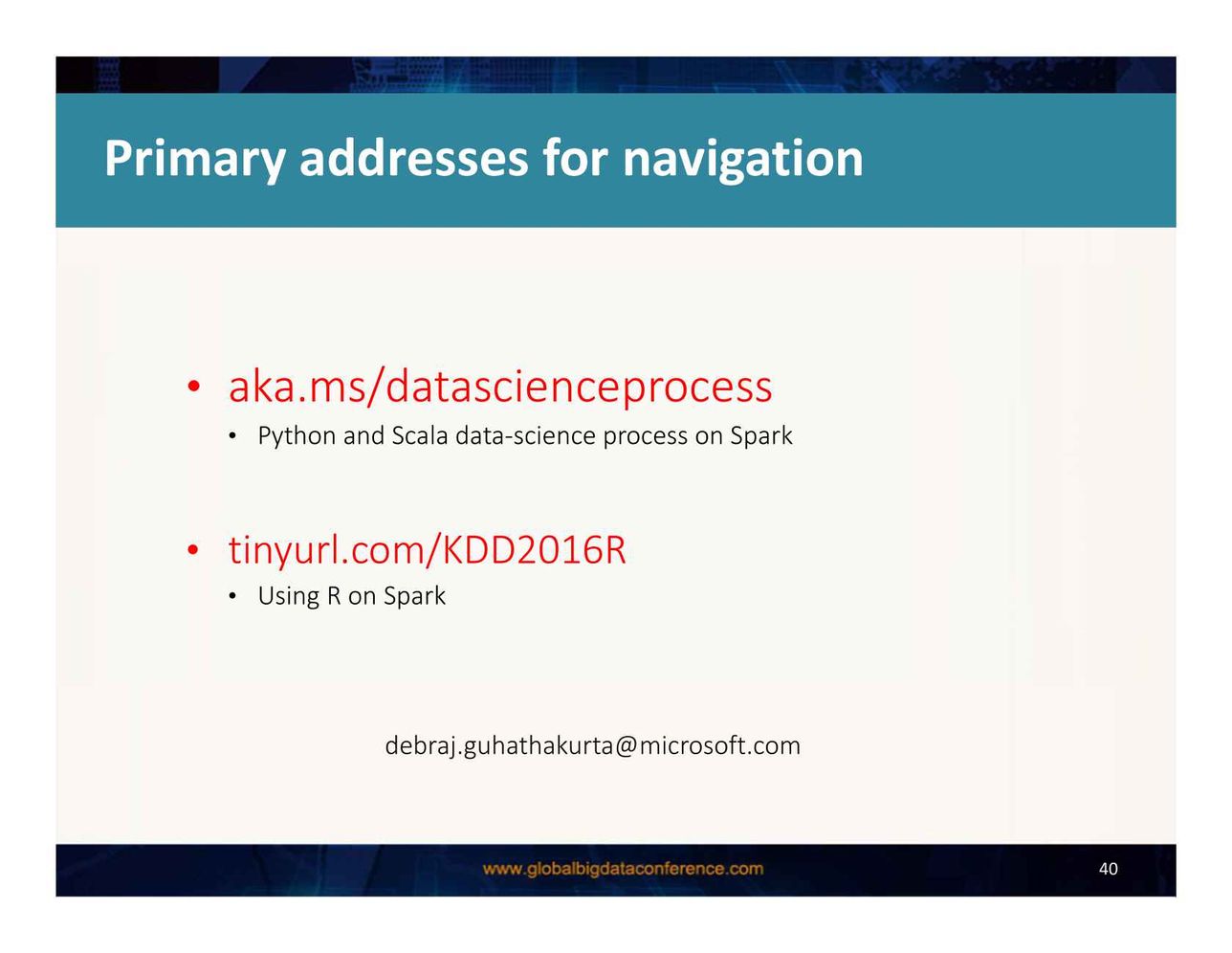 Primary addresses for navigation

• aka.ms/datascienceprocess
  • Python and Scala data-science process on Spark

• tinyurl.com/KDD2016R
  • Using R on Spark

debraj.guhathakurta@microsoft.com

www.globalbigdataconference.com

40